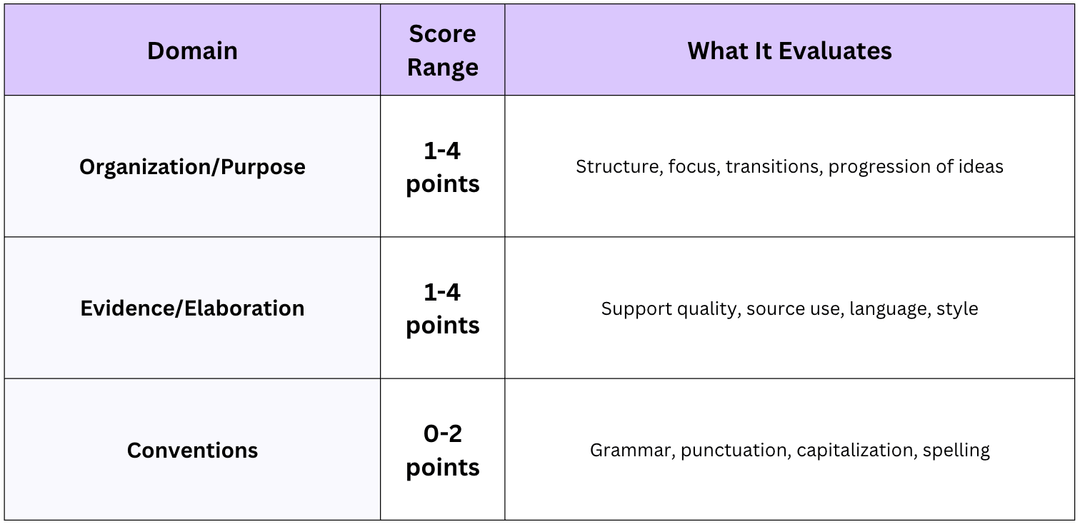 | Domain | Score Range | What It Evaluates |
|---|---|---|
| Organization/Purpose | 1-4 points | Structure, focus, transitions, progression of ideas |
| Evidence/Elaboration | 1-4 points | Support quality, source use, language, style |
| Conventions | 0-2 points | Grammar, punctuation, capitalization, spelling |